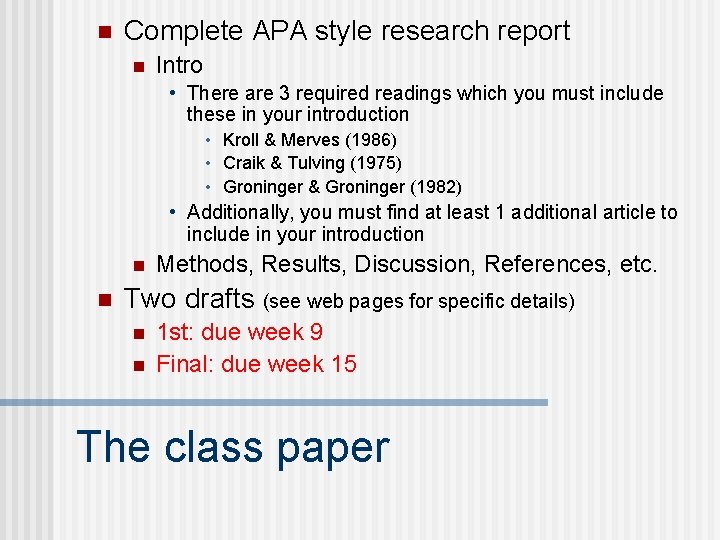 Complete APA style research report

Intro

There are 3 required readings which you must include these in your introduction

Kroll & Merves (1986)

Craik & Tulving (1975)

Groninger & Groninger (1982)

Additionally, you must find at least 1 additional article to include in your introduction

Methods, Results, Discussion, References, etc.

Two drafts (see web pages for specific details)

1st: due week 9

Final: due week 15

The class paper